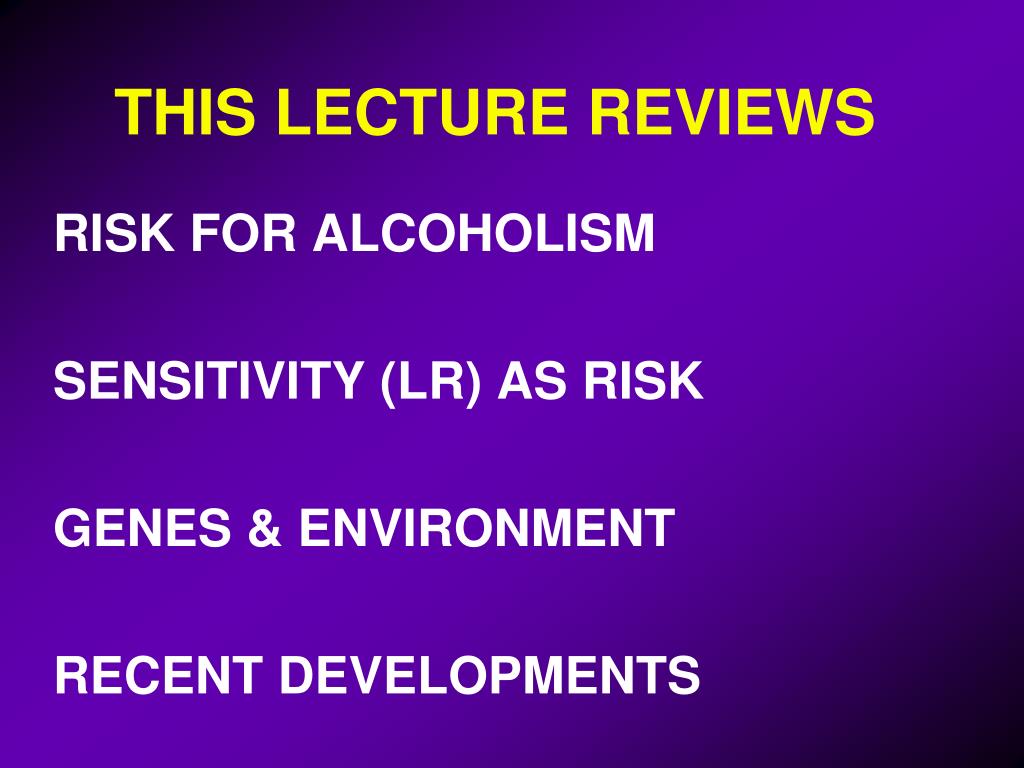 THIS LECTURE REVIEWS

RISK FOR ALCOHOLISM

SENSITIVITY (LR) AS RISK

GENES & ENVIRONMENT

RECENT DEVELOPMENTS